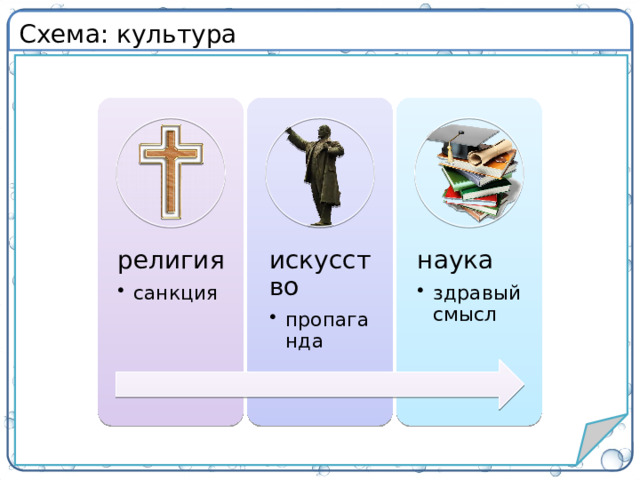 Схема: культура

религия
• санкция

искусство
• пропаганда

наука
• здравый смысл